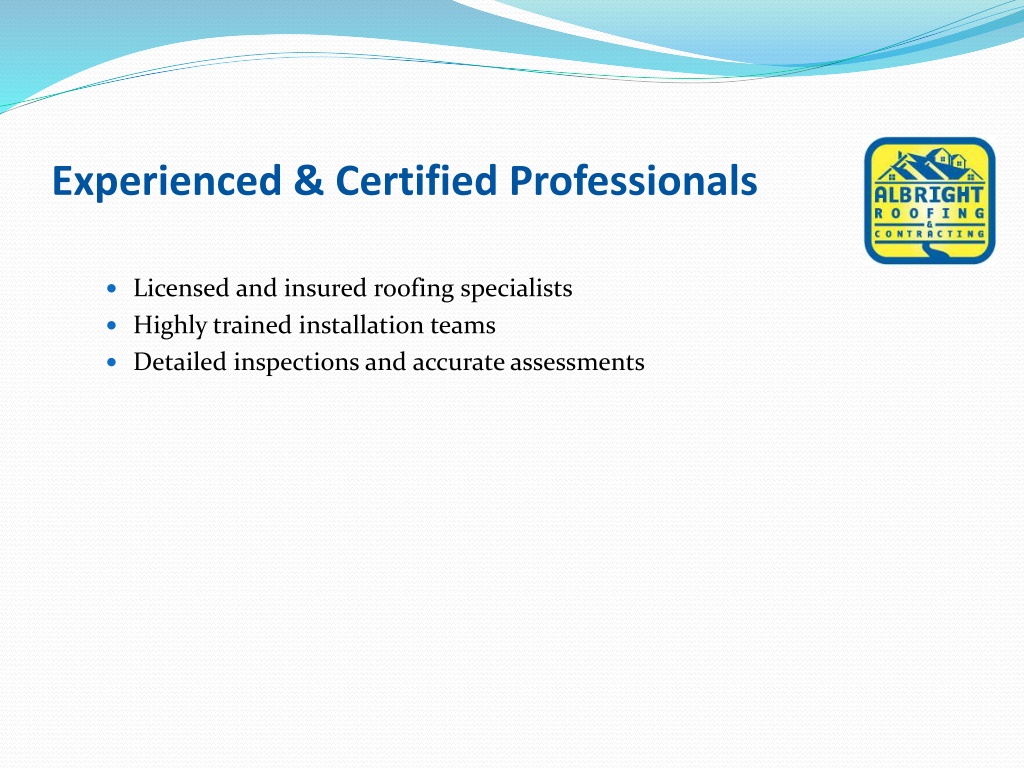 Experienced & Certified Professionals

ALBRIGHT
ROOFING
&
CONTRACTING

- Licensed and insured roofing specialists
- Highly trained installation teams
- Detailed inspections and accurate assessments